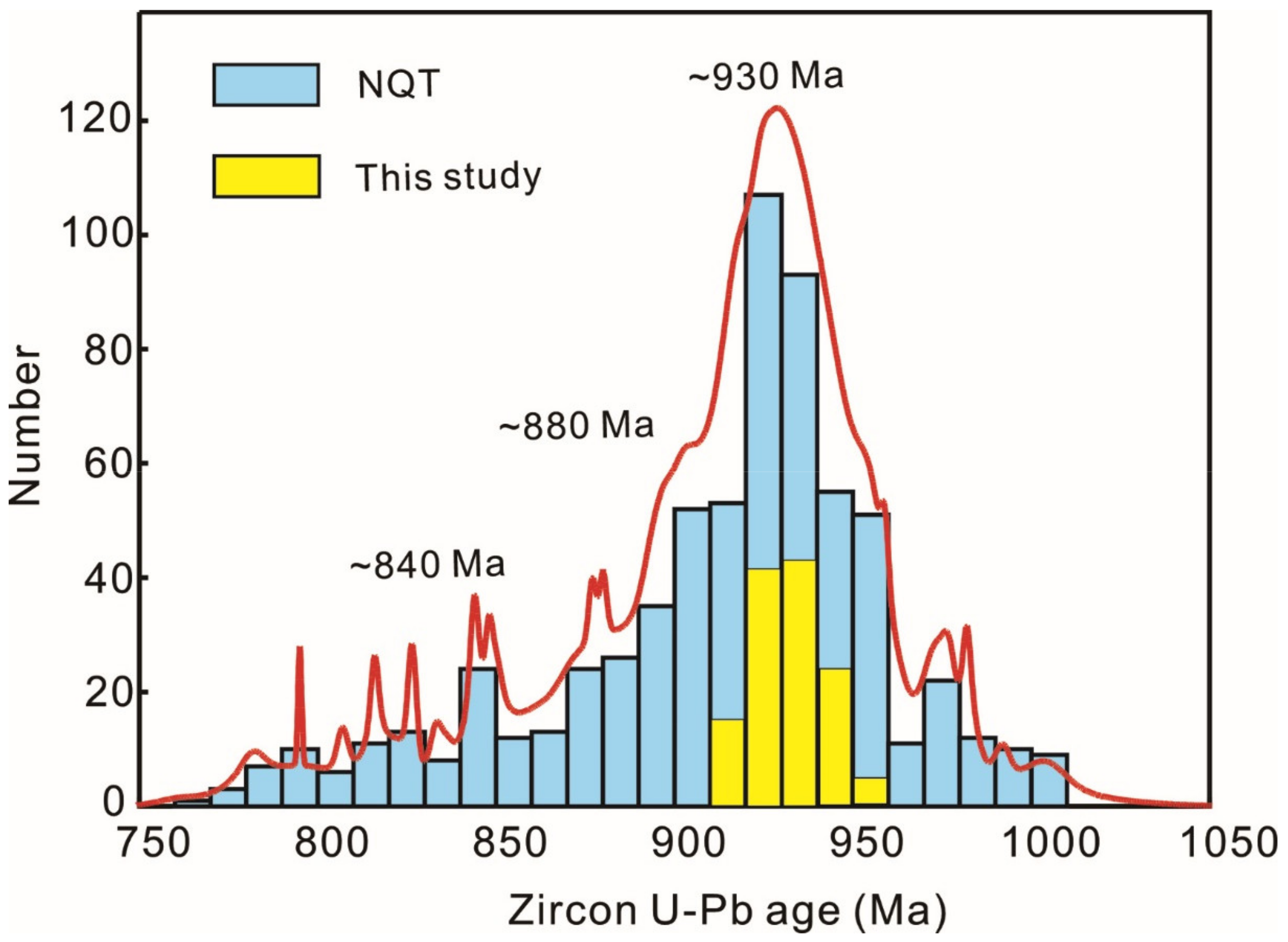 NQT
This study
~930 Ma
~880 Ma
~840 Ma
Number
120
100
80
60
40
20
0
750
800
850
900
950
1000
1050
Zircon U-Pb age (Ma)